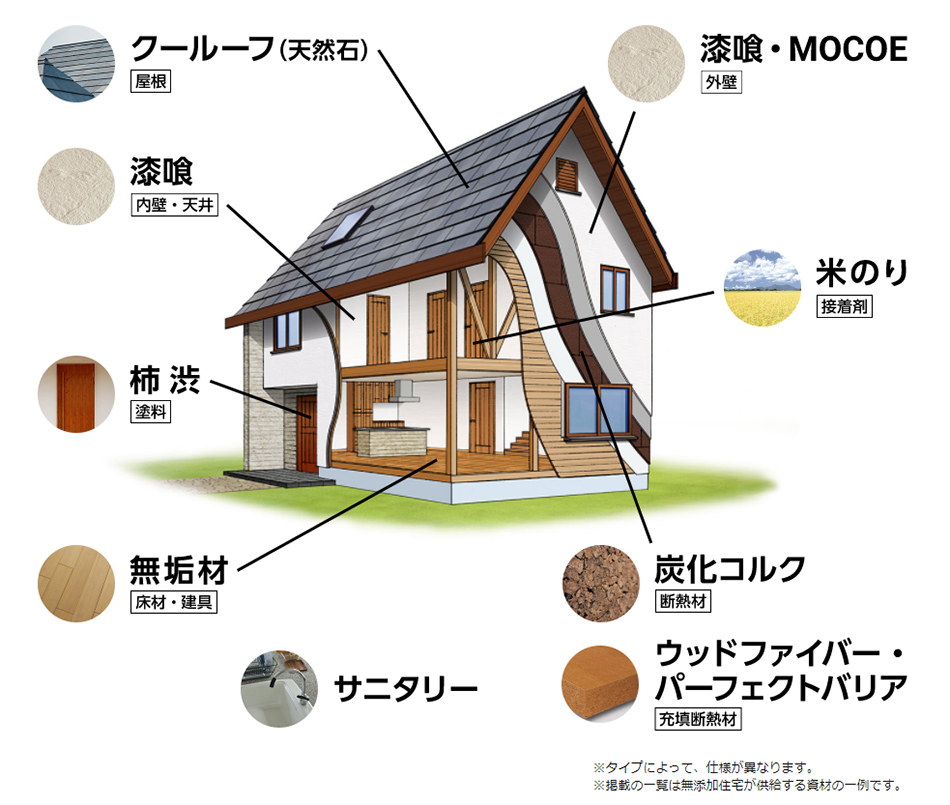 クールーフ（天然石）
屋根

漆喰
内壁・天井

柿渋
塗料

無垢材
床材・建具

サニタリー

漆喰・MOCOE
外壁

米のり
接着剤

炭化コルク
断熱材

ウッドファイバー・パーフェクトバリア
充填断熱材

※タイプによって、仕様が異なります。
※掲載の一覧は無添加住宅が供給する資材の一例です。